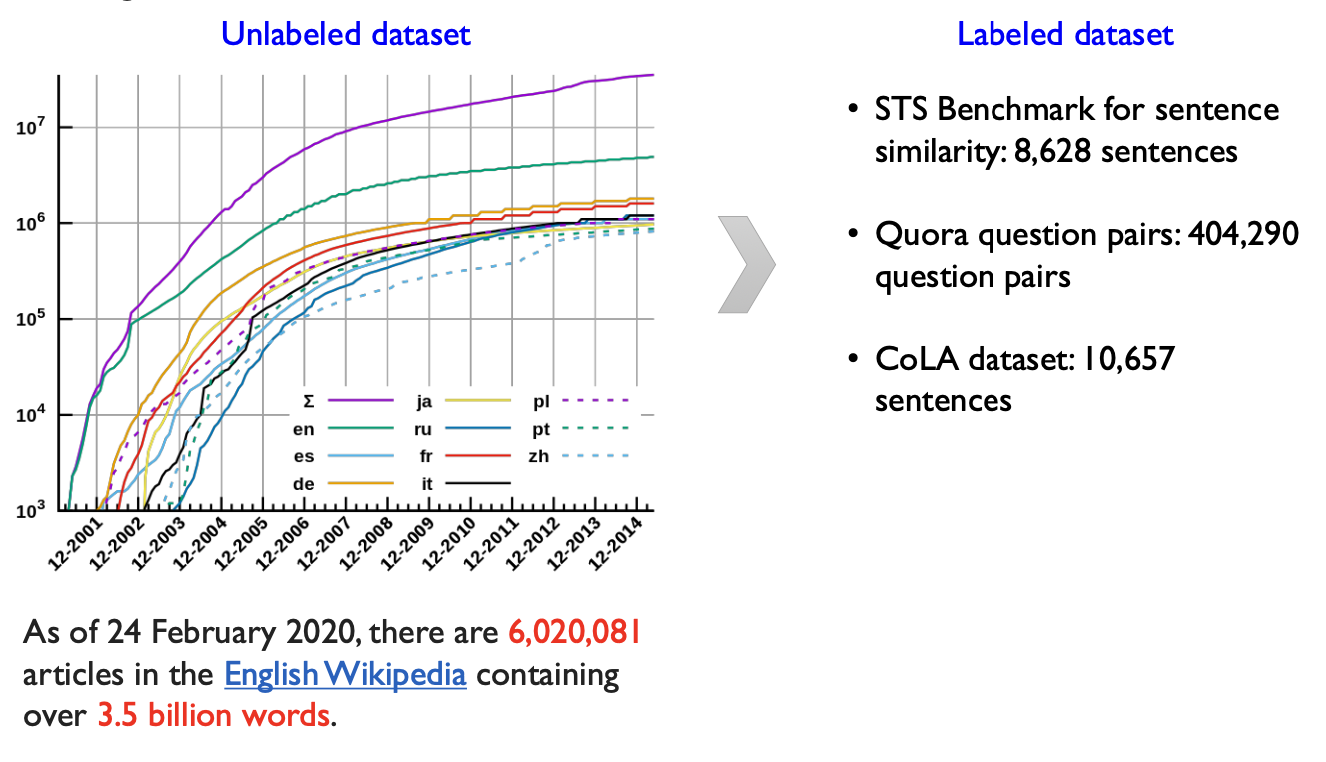 Unlabeled dataset

$10^7$
$10^6$
$10^5$
$10^4$
$10^3$

Σ
en
es
de
ja
ru
fr
it
pl
pt
zh

12-2001
12-2002
12-2003
12-2004
12-2005
12-2006
12-2007
12-2008
12-2009
12-2010
12-2011
12-2012
12-2013
12-2014

As of 24 February 2020, there are 6,020,081 articles in the English Wikipedia containing over 3.5 billion words.

Labeled dataset

• STS Benchmark for sentence similarity: 8,628 sentences

• Quora question pairs: 404,290 question pairs

• CoLA dataset: 10,657 sentences